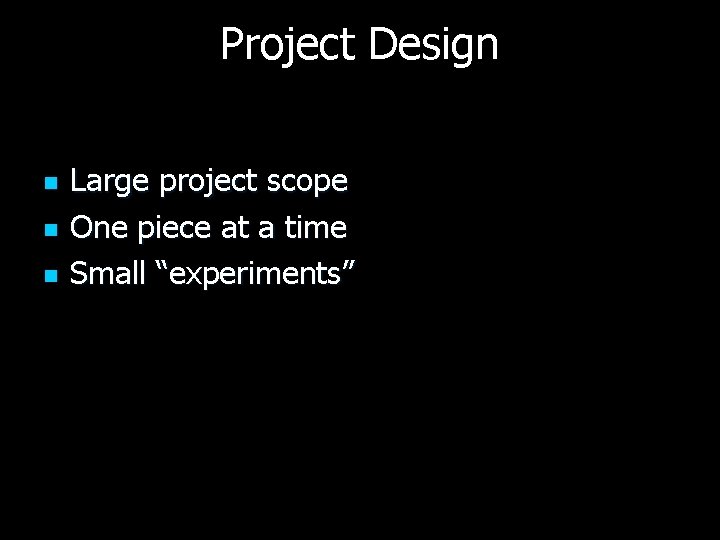 Project Design

- Large project scope
- One piece at a time
- Small “experiments”